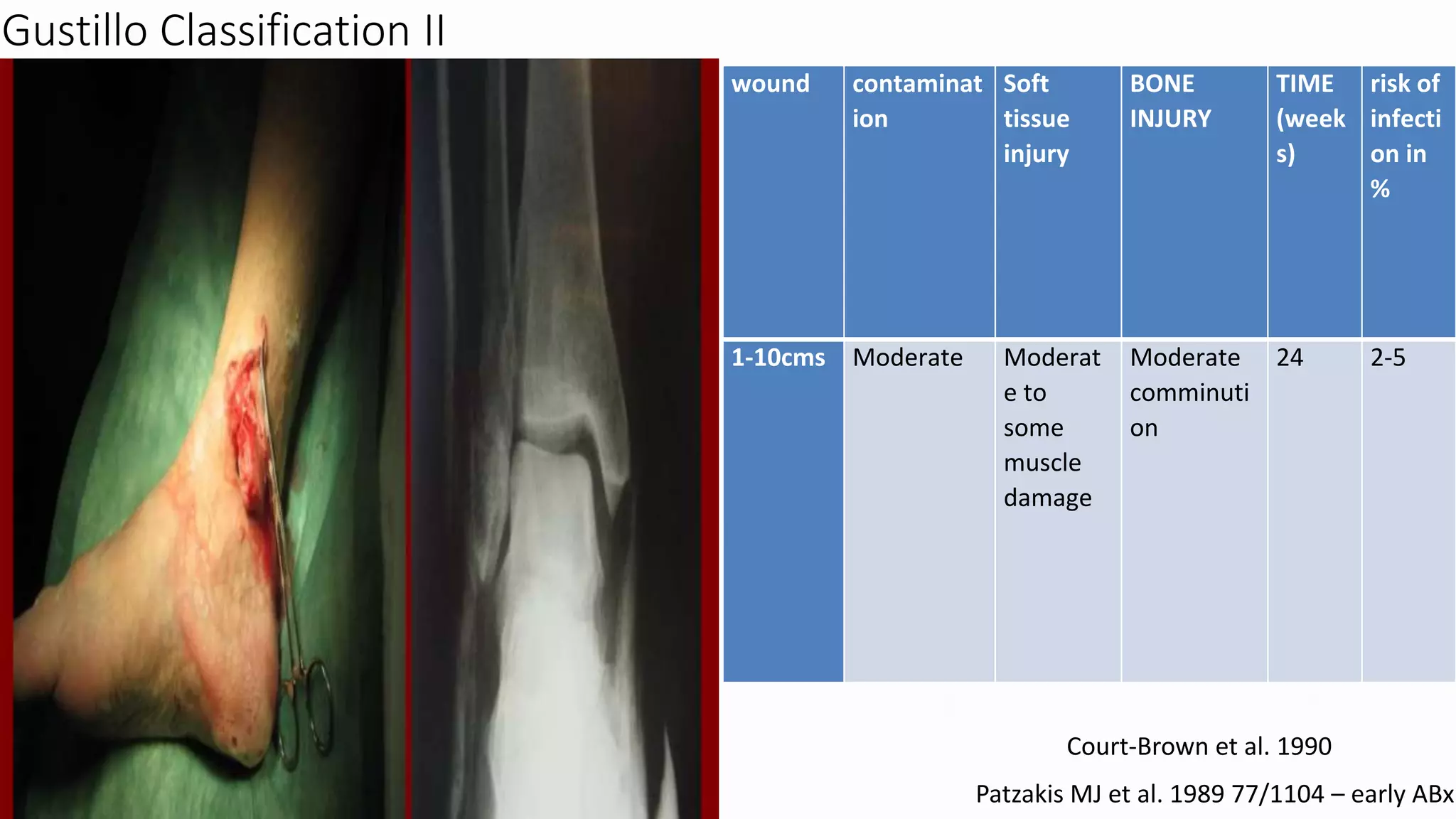 Gustillo Classification II

| wound | contamination | Soft tissue injury | BONE INJURY | TIME (weeks) | risk of infection in % |
|---|---|---|---|---|---|
| 1-10cms | Moderate | Moderate to some muscle damage | Moderate comminution | 24 | 2-5 |

Court-Brown et al. 1990

Patzakis MJ et al. 1989 77/1104 – early ABx